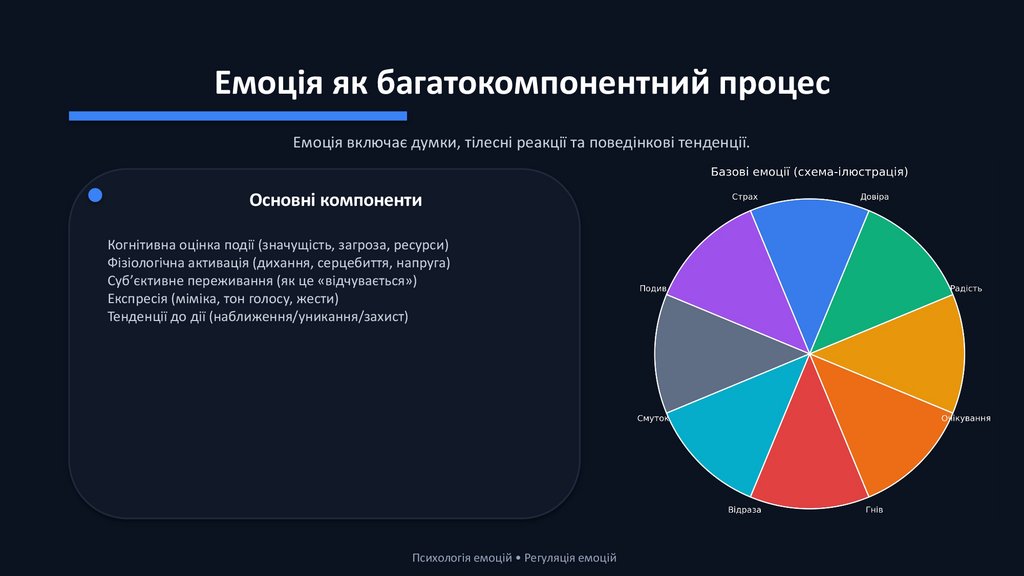 Емоція як багатокомпонентний процес

Емоція включає думки, тілесні реакції та поведінкові тенденції.

Основні компоненти

Когнітивна оцінка події (значущість, загроза, ресурси)
Фізіологічна активація (дихання, серцебиття, напруга)
Суб'єктивне переживання (як це «відчувається»)
Експресія (міміка, тон голосу, жести)
Тенденції до дії (наближення/уникання/захист)

Базові емоції (схема-ілюстрація)

Страх
Довіра
Радість
Очікування
Гнів
Відраза
Смуток
Подив

Психологія емоцій • Регуляція емоцій